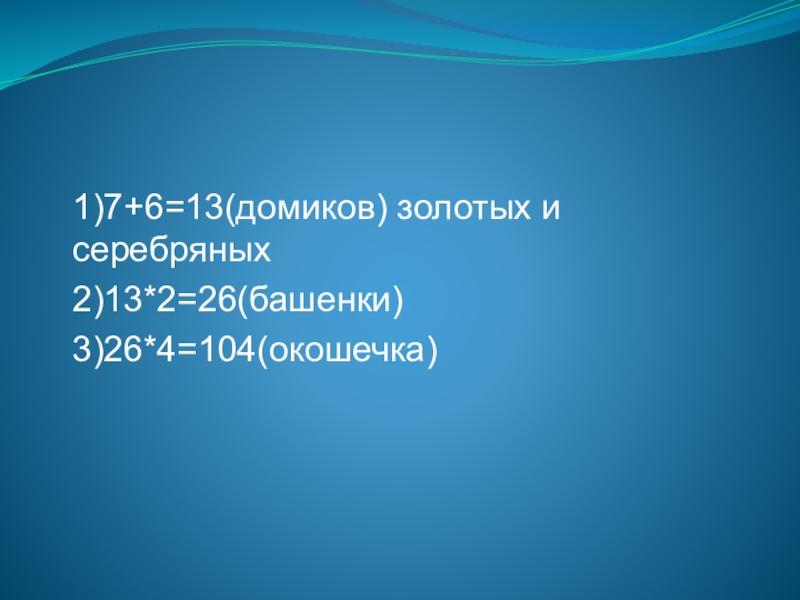 1)7+6=13(домиков) золотых и серебряных

2)13*2=26(башенки)

3)26*4=104(окошечка)